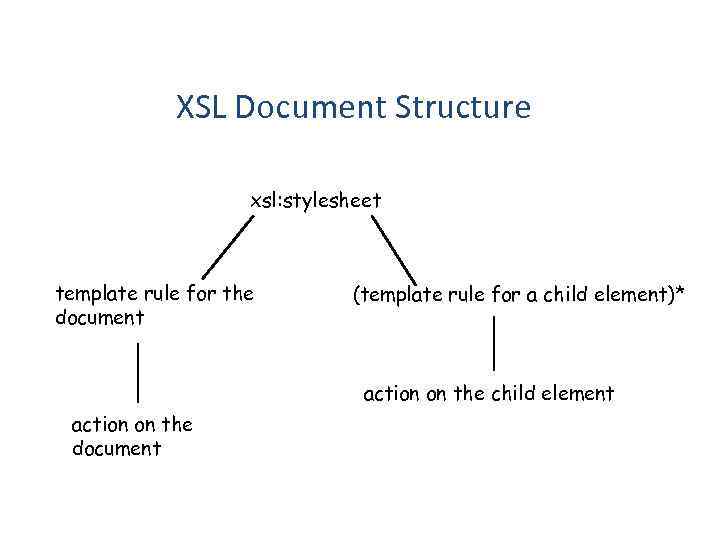 XSL Document Structure

xsl:stylesheet

template rule for the document

(template rule for a child element)*

action on the document

action on the child element